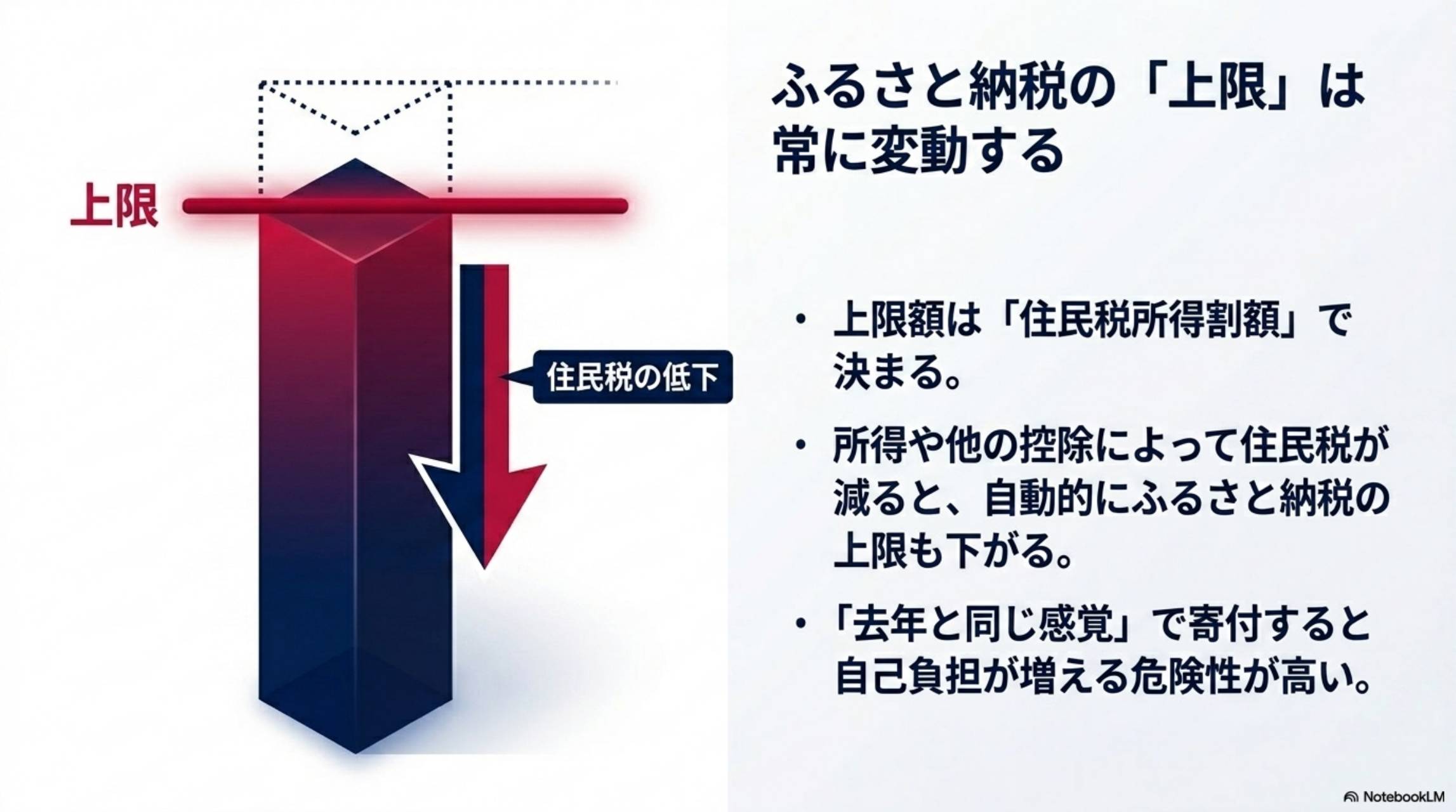 上限

住民税の低下

ふるさと納税の「上限」は常に変動する

• 上限額は「住民税所得割額」で決まる。

• 所得や他の控除によって住民税が減ると、自動的にふるさと納税の上限も下がる。

• 「去年と同じ感覚」で寄付すると自己負担が増える危険性が高い。

NotebookLM